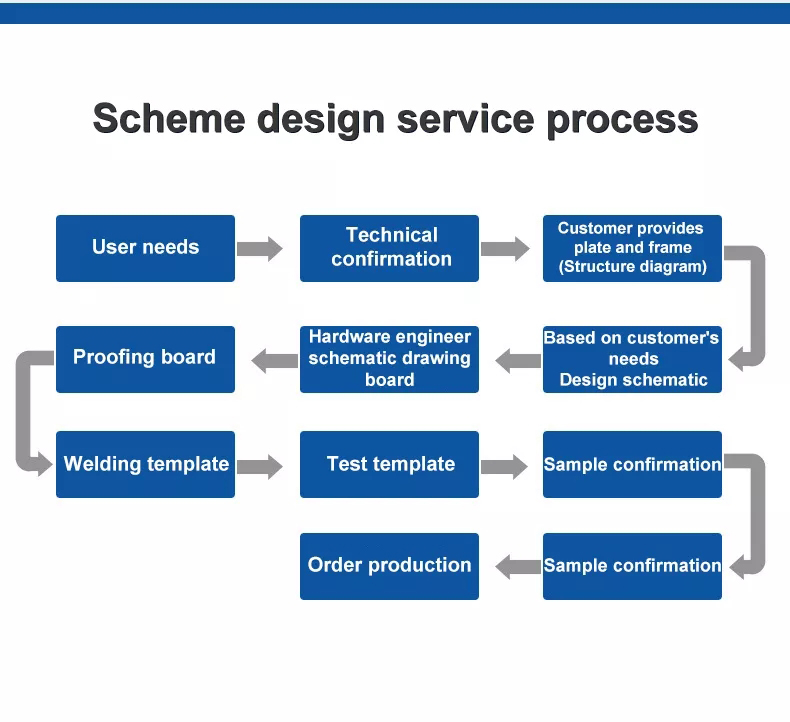 Scheme design service process

User needs

Technical confirmation

Customer provides plate and frame (Structure diagram)

Based on customer's needs Design schematic

Hardware engineer schematic drawing board

Proofing board

Welding template

Test template

Sample confirmation

Sample confirmation

Order production